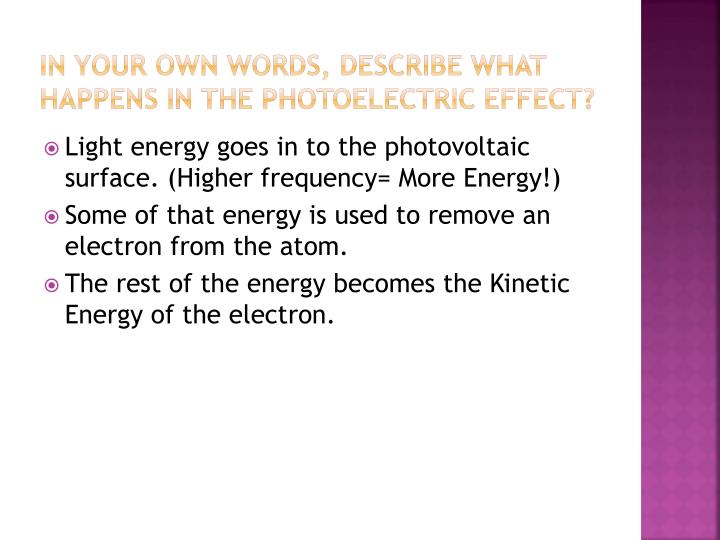 IN YOUR OWN WORDS, DESCRIBE WHAT HAPPENS IN THE PHOTOELECTRIC EFFECT?

Light energy goes in to the photovoltaic surface. (Higher frequency= More Energy!)

Some of that energy is used to remove an electron from the atom.

The rest of the energy becomes the Kinetic Energy of the electron.